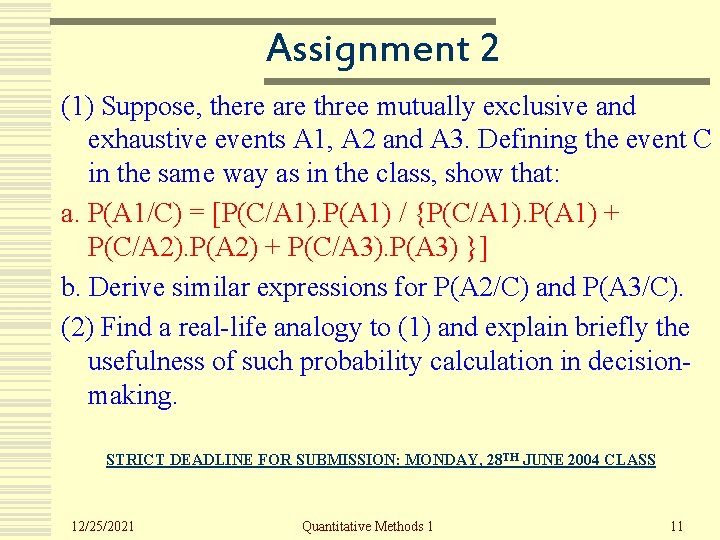 Assignment 2

(1) Suppose, there are three mutually exclusive and exhaustive events A1, A2 and A3. Defining the event C in the same way as in the class, show that:

a. P(A1/C) = [P(C/A1).P(A1) / {P(C/A1).P(A1) + P(C/A2).P(A2) + P(C/A3).P(A3) }]

b. Derive similar expressions for P(A2/C) and P(A3/C).

(2) Find a real-life analogy to (1) and explain briefly the usefulness of such probability calculation in decision-making.

STRICT DEADLINE FOR SUBMISSION: MONDAY, 28$^{TH}$ JUNE 2004 CLASS

12/25/2021 Quantitative Methods 1 11